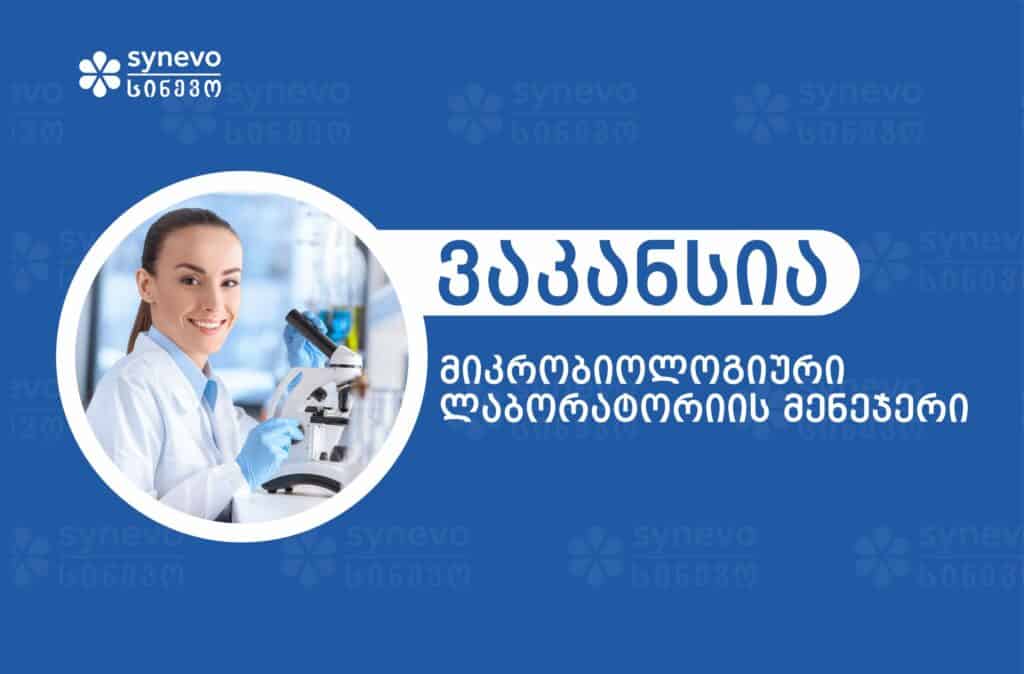 synevo
სინევო

ვაკანსია

მიკრობიოლოგიური ლაბორატორიის მენეჯერი